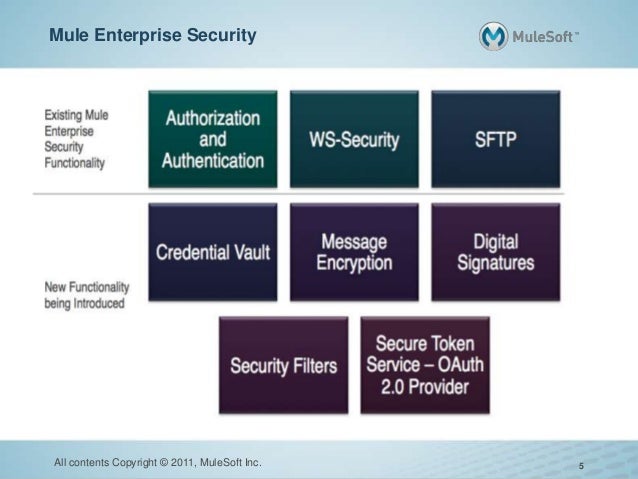 Mule Enterprise Security

MuleSoft™

Existing Mule Enterprise Security Functionality

Authorization and Authentication

WS-Security

SFTP

New Functionality being Introduced

Credential Vault

Message Encryption

Digital Signatures

Security Filters

Secure Token Service – OAuth 2.0 Provider

All contents Copyright © 2011, MuleSoft Inc.

5